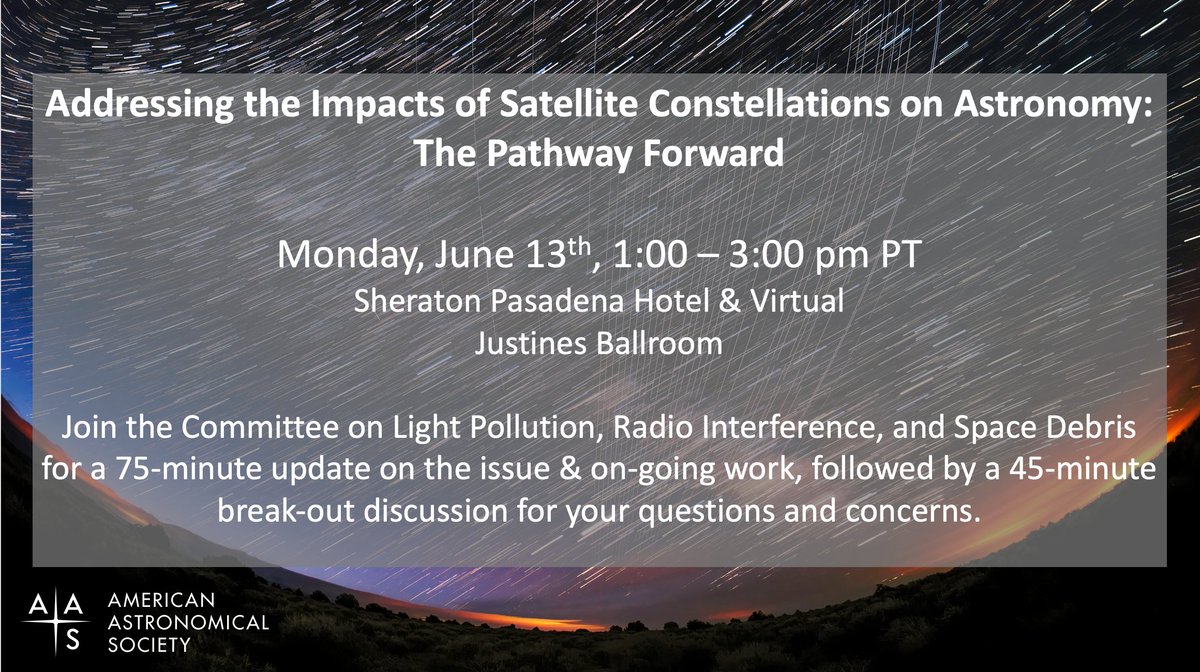 Addressing the Impacts of Satellite Constellations on Astronomy: The Pathway Forward

Monday, June 13$^{th}$, 1:00 – 3:00 pm PT
Sheraton Pasadena Hotel & Virtual
Justines Ballroom

Join the Committee on Light Pollution, Radio Interference, and Space Debris for a 75-minute update on the issue & on-going work, followed by a 45-minute break-out discussion for your questions and concerns.

A A S
AMERICAN ASTRONOMICAL SOCIETY